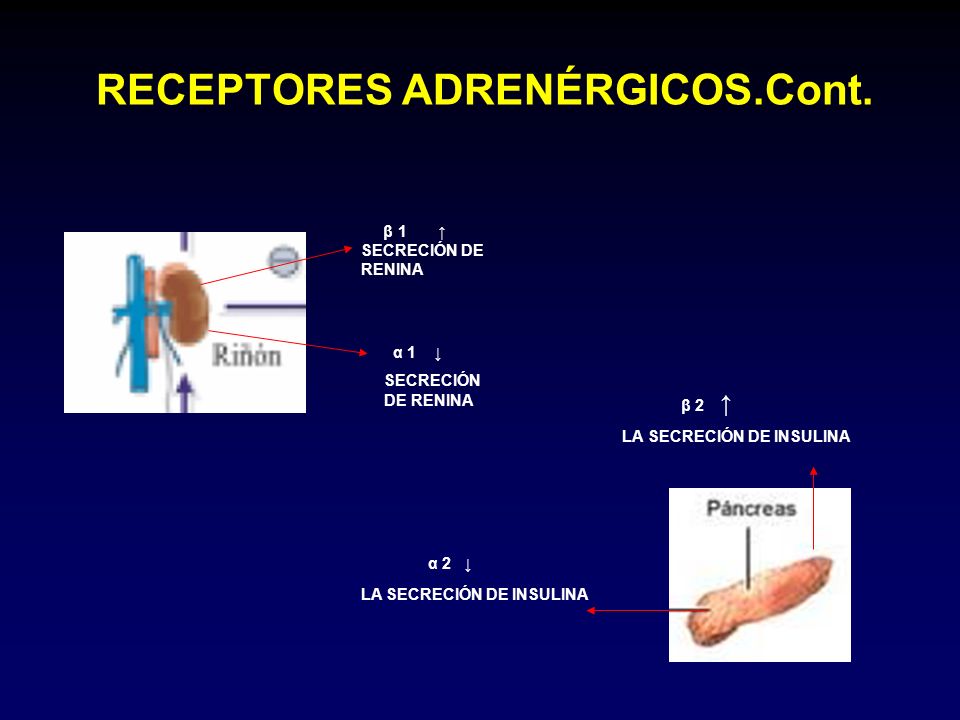 RECEPTORES ADRENÉRGICOS.Cont.

Riñón

β 1 ↑
SECRECIÓN DE RENINA

α 1 ↓
SECRECIÓN DE RENINA

β 2 ↑
LA SECRECIÓN DE INSULINA

Páncreas

α 2 ↓
LA SECRECIÓN DE INSULINA